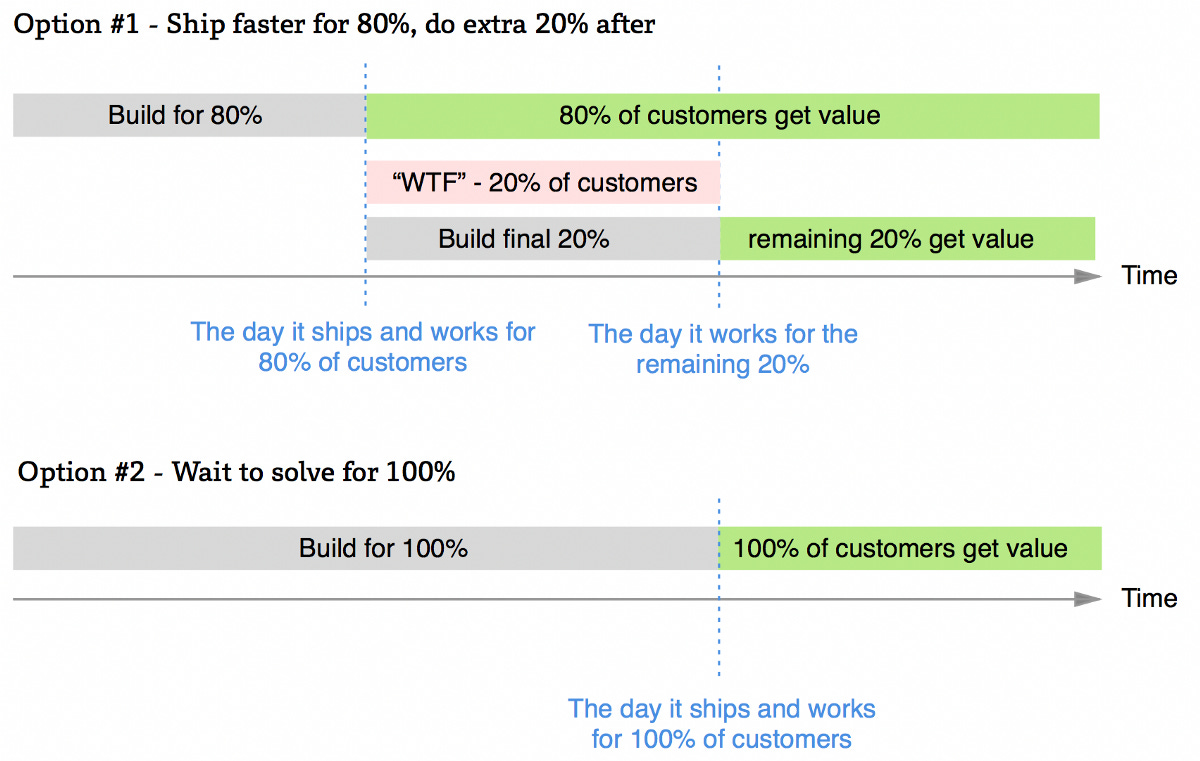 Option #1 - Ship faster for 80%, do extra 20% after

Build for 80%

80% of customers get value

“WTF” - 20% of customers

Build final 20%

remaining 20% get value

Time

The day it ships and works for 80% of customers

The day it works for the remaining 20%

Option #2 - Wait to solve for 100%

Build for 100%

100% of customers get value

Time

The day it ships and works for 100% of customers